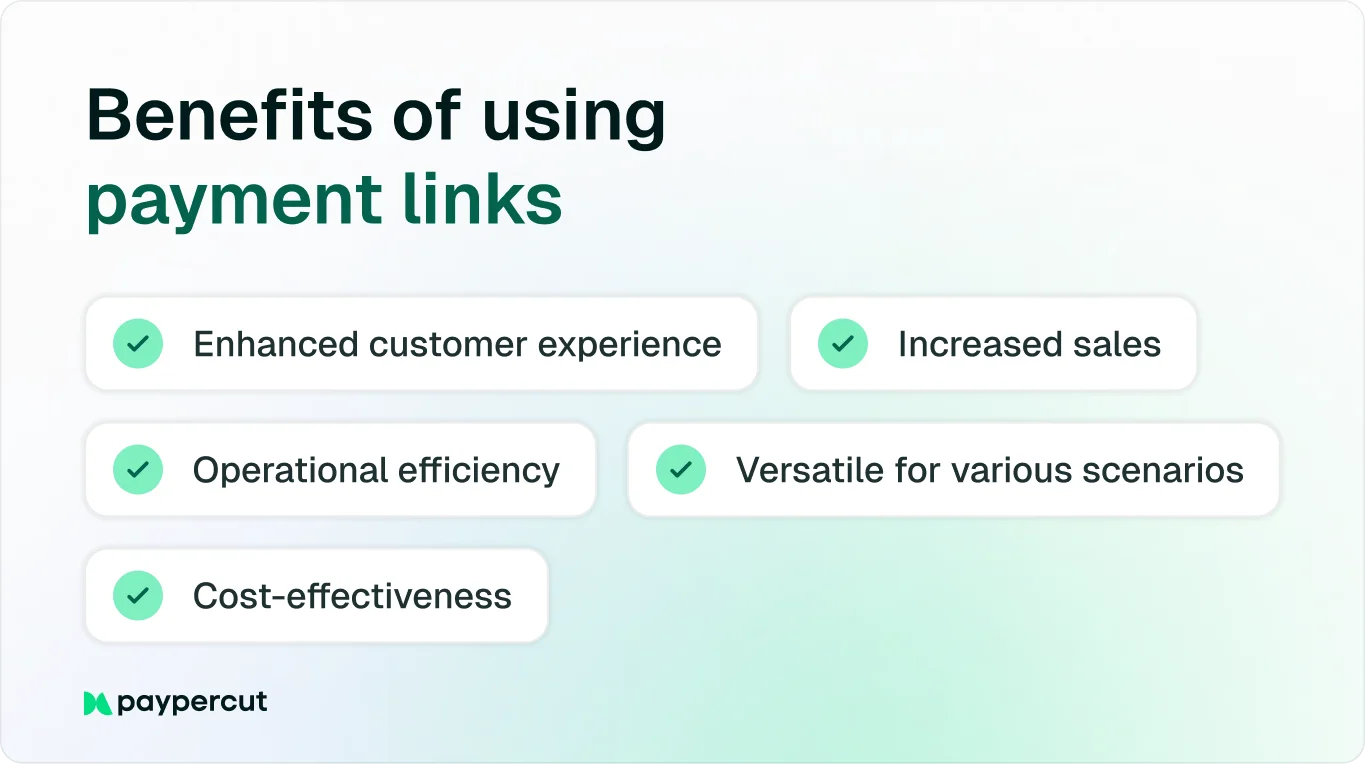 Benefits of using payment links

Enhanced customer experience

Increased sales

Operational efficiency

Versatile for various scenarios

Cost-effectiveness

paypercut